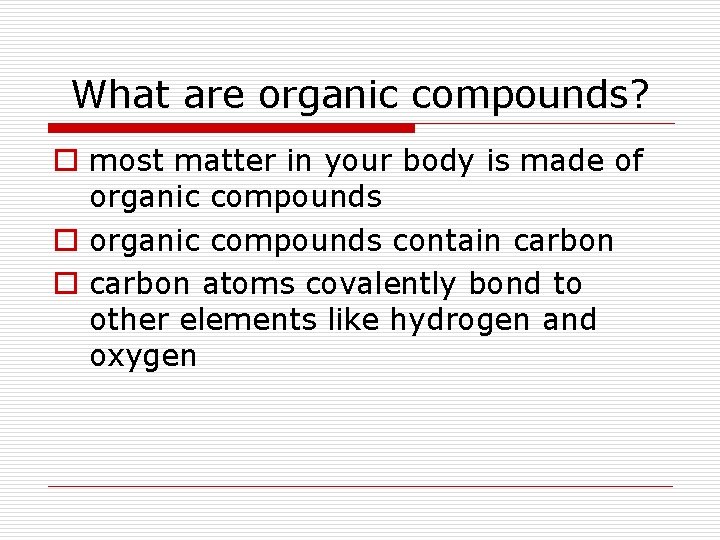 What are organic compounds?

- most matter in your body is made of organic compounds
- organic compounds contain carbon
- carbon atoms covalently bond to other elements like hydrogen and oxygen